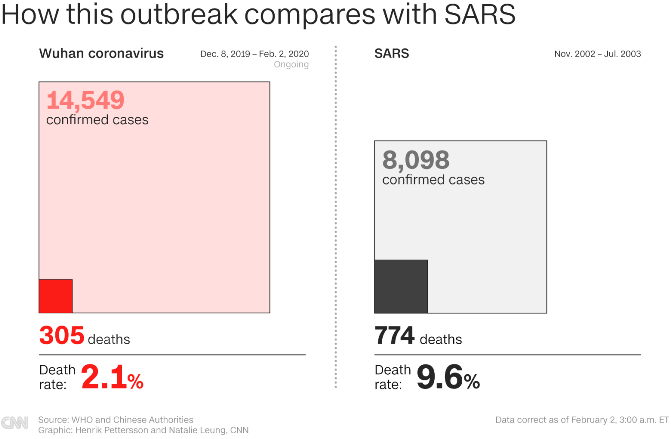 How this outbreak compares with SARS

Wuhan coronavirus

Dec. 8, 2019 – Feb. 2, 2020
Ongoing

14,549
confirmed cases

305 deaths

Death rate: 2.1%

SARS

Nov. 2002 – Jul. 2003

8,098
confirmed cases

774 deaths

Death rate: 9.6%

CNN

Source: WHO and Chinese Authorities
Graphic: Henrik Pettersson and Natalie Leung, CNN

Data correct as of February 2, 3:00 a.m. ET